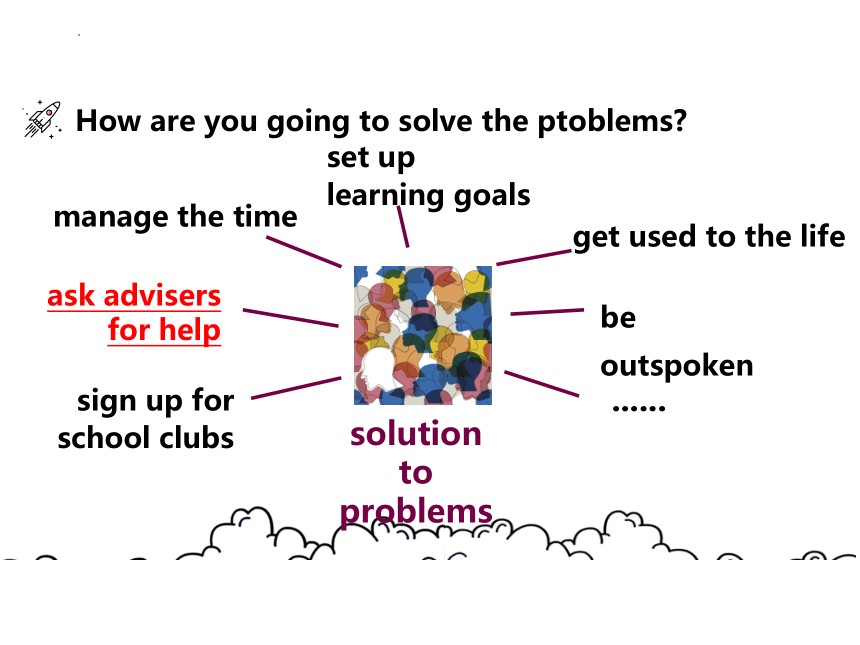 How are you going to solve the ptoblems?

set up learning goals

manage the time

get used to the life

ask advisers for help

be outspoken

sign up for school clubs

......

solution to problems